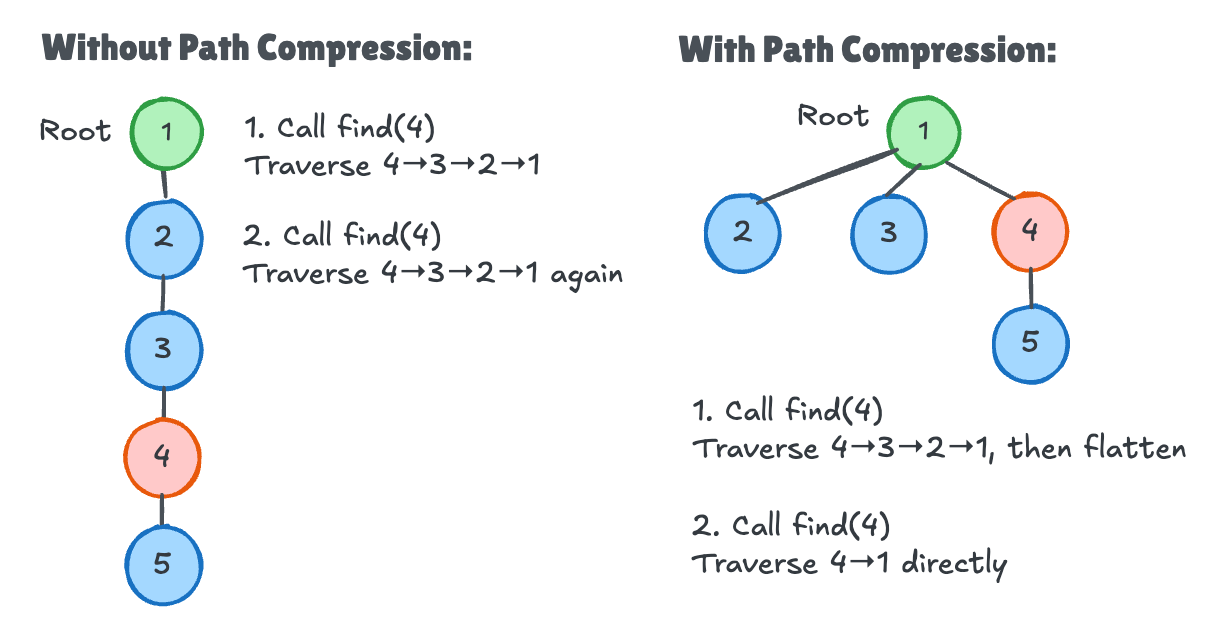 Without Path Compression:

Root 1

2

3

4

5

1. Call find(4)
Traverse 4→3→2→1

2. Call find(4)
Traverse 4→3→2→1 again

With Path Compression:

Root 1

2 3 4

5

1. Call find(4)
Traverse 4→3→2→1, then flatten

2. Call find(4)
Traverse 4→1 directly